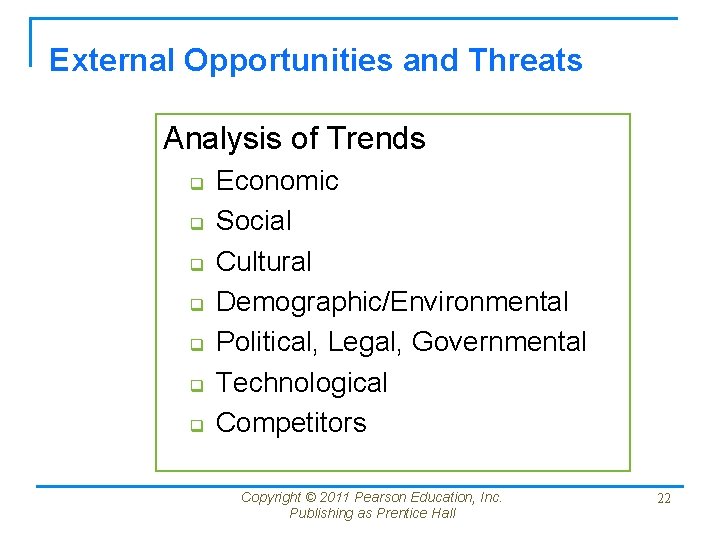 External Opportunities and Threats

Analysis of Trends

- Economic
- Social
- Cultural
- Demographic/Environmental
- Political, Legal, Governmental
- Technological
- Competitors

Copyright © 2011 Pearson Education, Inc.
Publishing as Prentice Hall

22